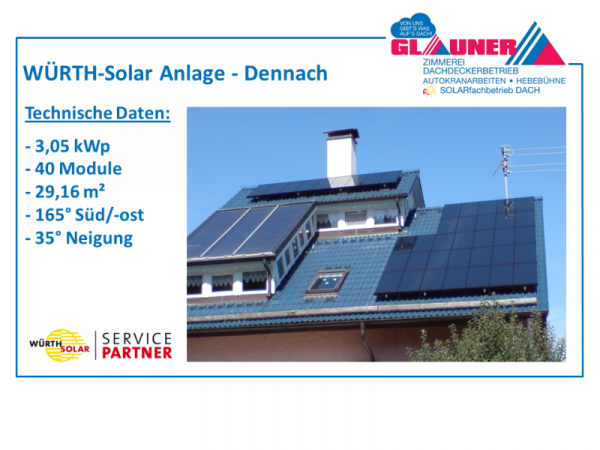 VON UNS GIBT'S WAS AUF'S DACH!

GLAUNER

ZIMMEREI
DACHDECKERBETRIEB
AUTOKRANARBEITEN • HEBEBÜHNE
SOLARfachbetrieb DACH

WÜRTH-Solar Anlage - Dennach

Technische Daten:

- 3,05 kWp
- 40 Module
- 29,16 m²
- 165° Süd/-ost
- 35° Neigung

WÜRTH SOLAR | SERVICE PARTNER